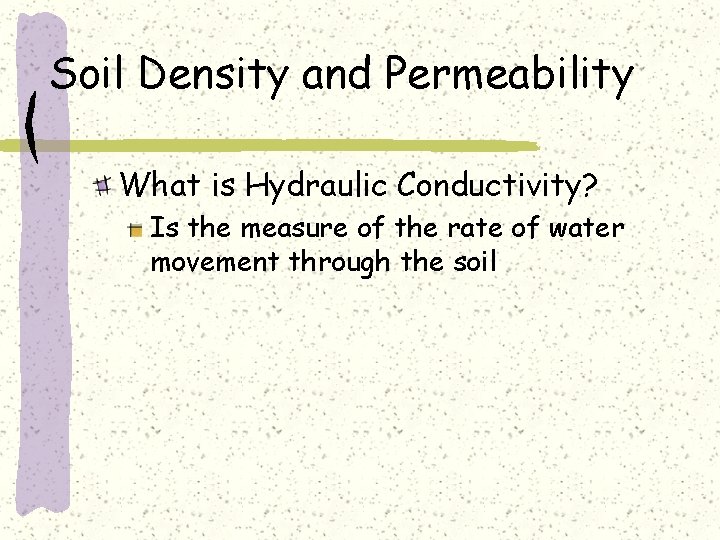 Soil Density and Permeability

What is Hydraulic Conductivity?

Is the measure of the rate of water movement through the soil